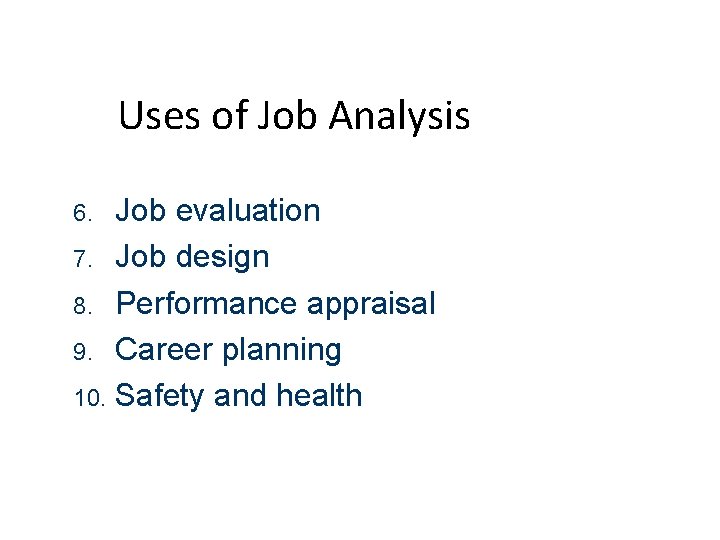 Uses of Job Analysis

6. Job evaluation
7. Job design
8. Performance appraisal
9. Career planning
10. Safety and health